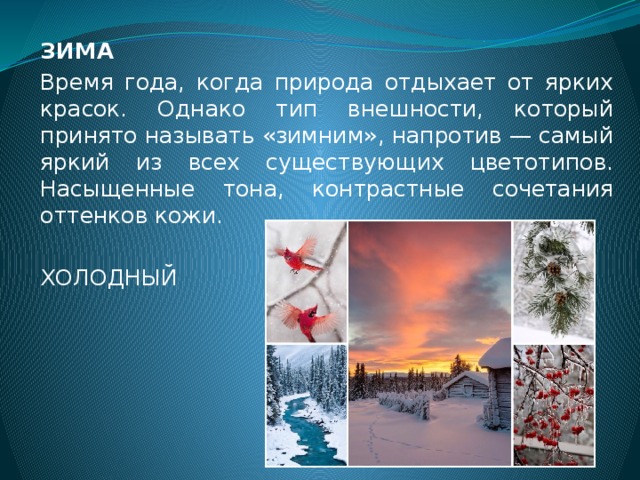 ЗИМА

Время года, когда природа отдыхает от ярких красок. Однако тип внешности, который принято называть «зимним», напротив — самый яркий из всех существующих цветотипов. Насыщенные тона, контрастные сочетания оттенков кожи.

ХОЛОДНЫЙ